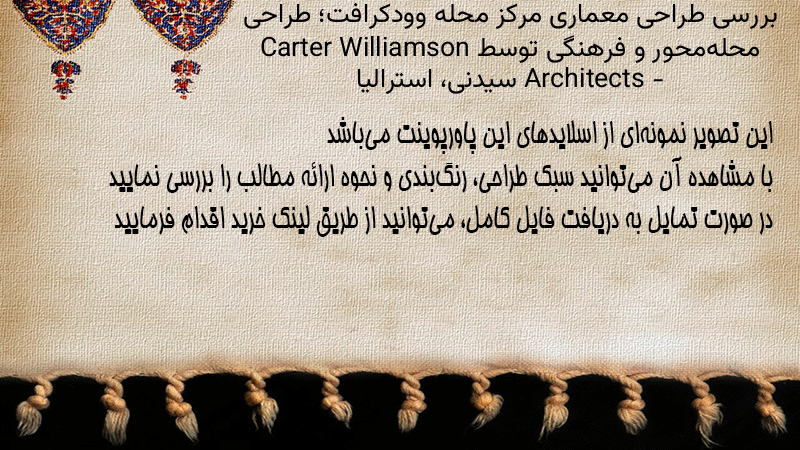 بررسی طراحی معماری مرکز محله وودکرافت؛ طراحی محله‌محور و فرهنگی توسط Carter Williamson Architects - سیدنی، استرالیا

این تصویر نمونه‌ای از اسلایدهای این پاورپوینت می‌باشد
با مشاهده آن می‌توانید سبک طراحی، رنگ‌بندی و نحوه ارائه مطالب را بررسی نمایید
در صورت تمایل به دریافت فایل کامل، می‌توانید از طریق لینک خرید اقدام فرمایید